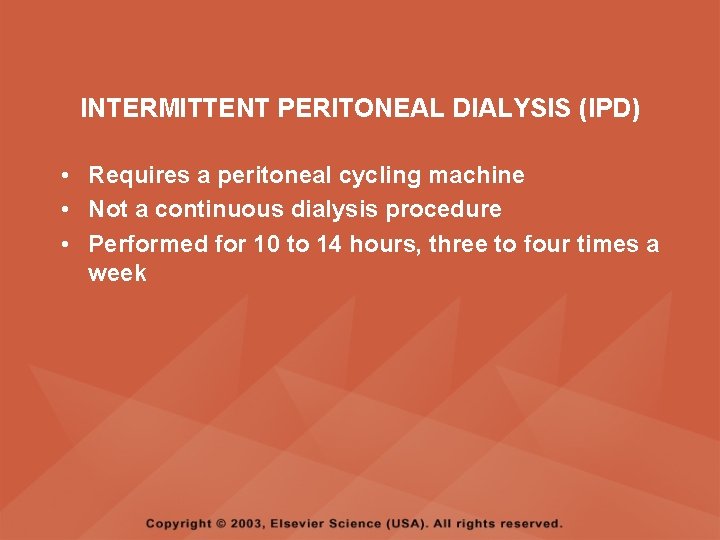 INTERMITTENT PERITONEAL DIALYSIS (IPD)

• Requires a peritoneal cycling machine
• Not a continuous dialysis procedure
• Performed for 10 to 14 hours, three to four times a week

Copyright © 2003, Elsevier Science (USA). All rights reserved.